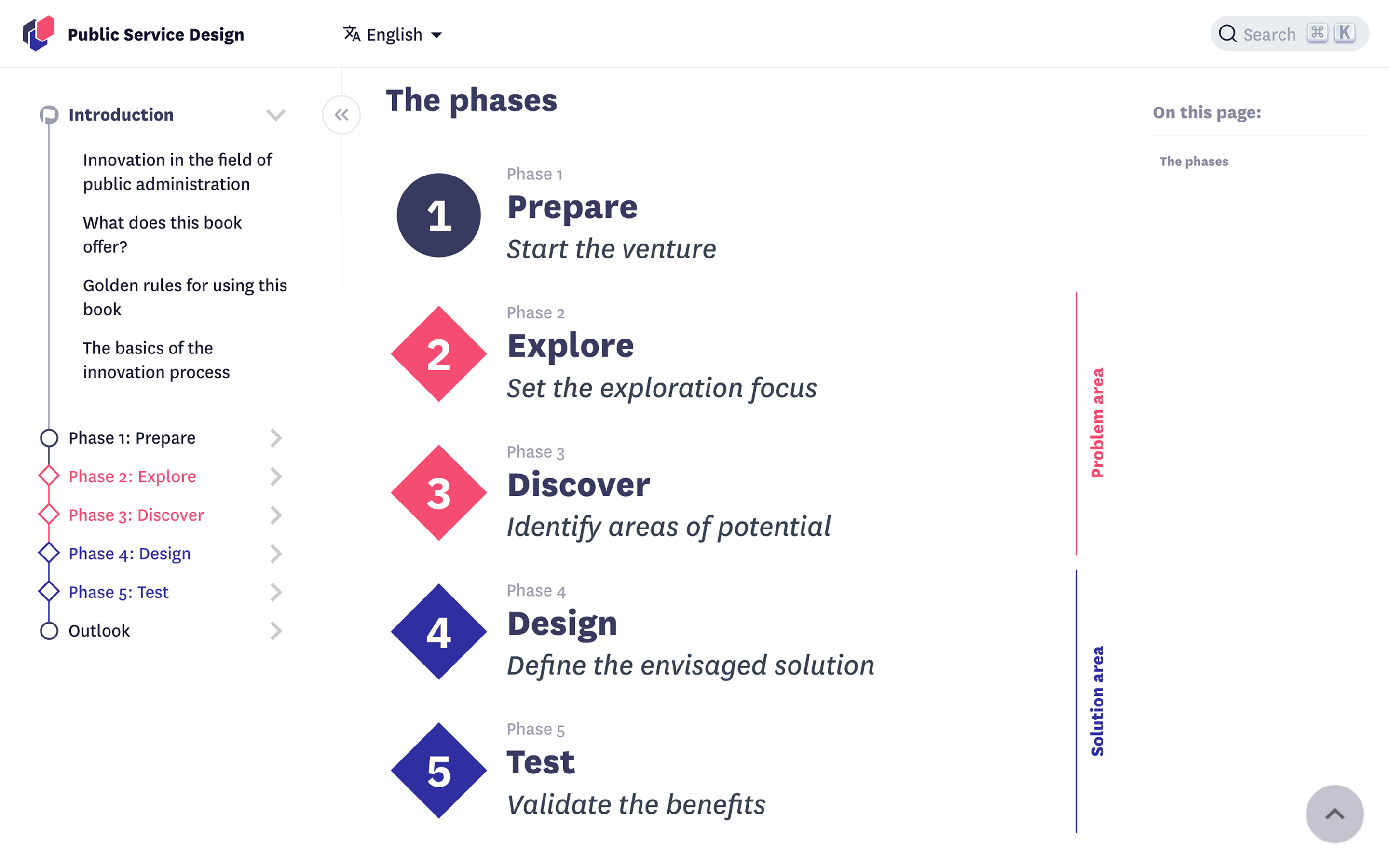 Public Service Design

English

Search ⌘ K

Introduction

Innovation in the field of public administration

What does this book offer?

Golden rules for using this book

The basics of the innovation process

Phase 1: Prepare

Phase 2: Explore

Phase 3: Discover

Phase 4: Design

Phase 5: Test

Outlook

The phases

1
Phase 1
Prepare
Start the venture

2
Phase 2
Explore
Set the exploration focus

3
Phase 3
Discover
Identify areas of potential

4
Phase 4
Design
Define the envisaged solution

5
Phase 5
Test
Validate the benefits

Problem area

Solution area

On this page:

The phases